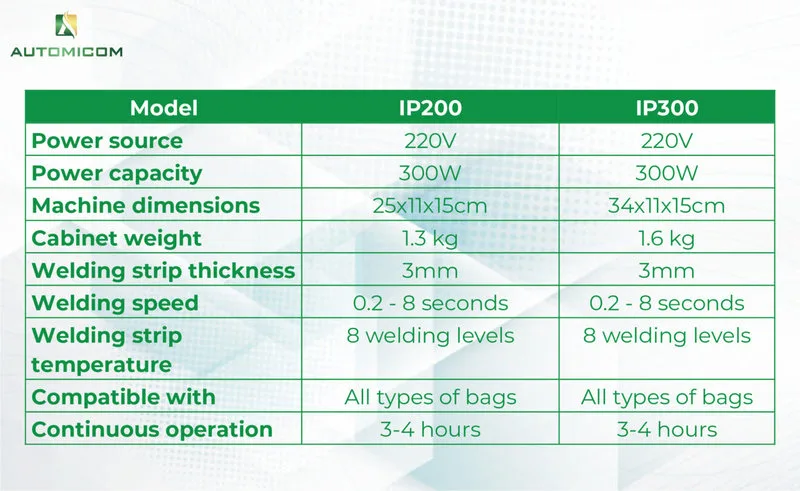 AUTOMICOM

| Model | IP200 | IP300 |
|---|---|---|
| Power source | 220V | 220V |
| Power capacity | 300W | 300W |
| Machine dimensions | 25x11x15cm | 34x11x15cm |
| Cabinet weight | 1.3 kg | 1.6 kg |
| Welding strip thickness | 3mm | 3mm |
| Welding speed | 0.2 - 8 seconds | 0.2 - 8 seconds |
| Welding strip temperature | 8 welding levels | 8 welding levels |
| Compatible with | All types of bags | All types of bags |
| Continuous operation | 3-4 hours | 3-4 hours |